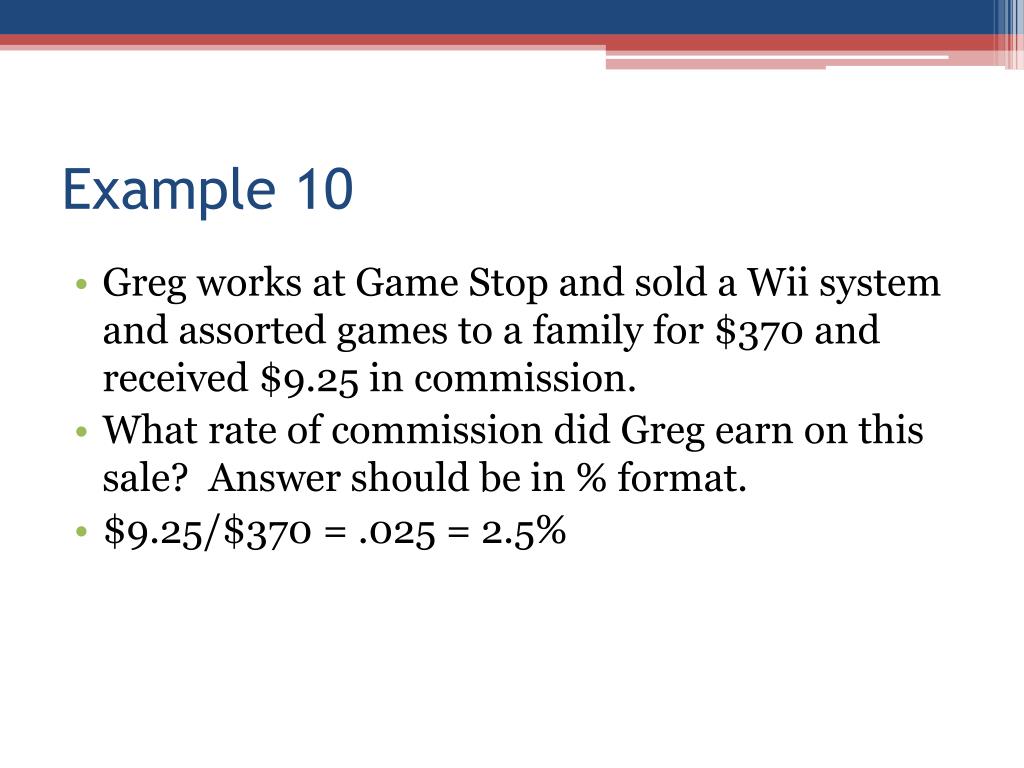 Example 10

• Greg works at Game Stop and sold a Wii system and assorted games to a family for \$370 and received \$9.25 in commission.
• What rate of commission did Greg earn on this sale?  Answer should be in % format.
• \$9.25/\$370 = .025 = 2.5%